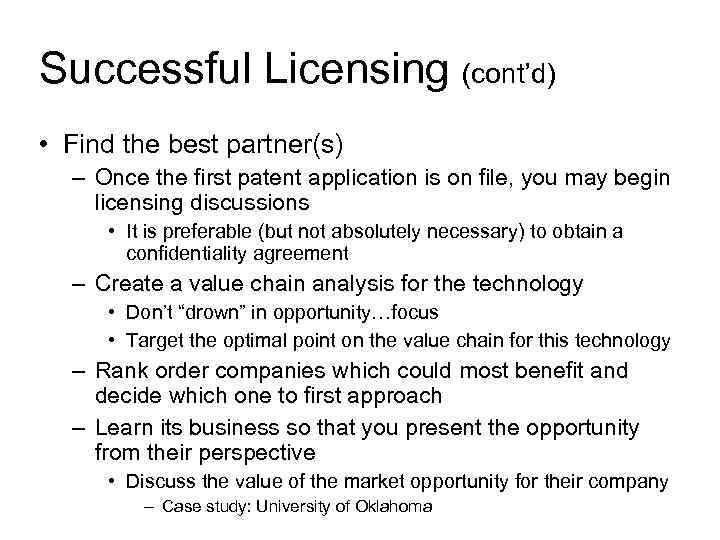 Successful Licensing (cont'd)

• Find the best partner(s)
– Once the first patent application is on file, you may begin licensing discussions
• It is preferable (but not absolutely necessary) to obtain a confidentiality agreement
– Create a value chain analysis for the technology
• Don't "drown" in opportunity…focus
• Target the optimal point on the value chain for this technology
– Rank order companies which could most benefit and decide which one to first approach
– Learn its business so that you present the opportunity from their perspective
• Discuss the value of the market opportunity for their company
– Case study: University of Oklahoma